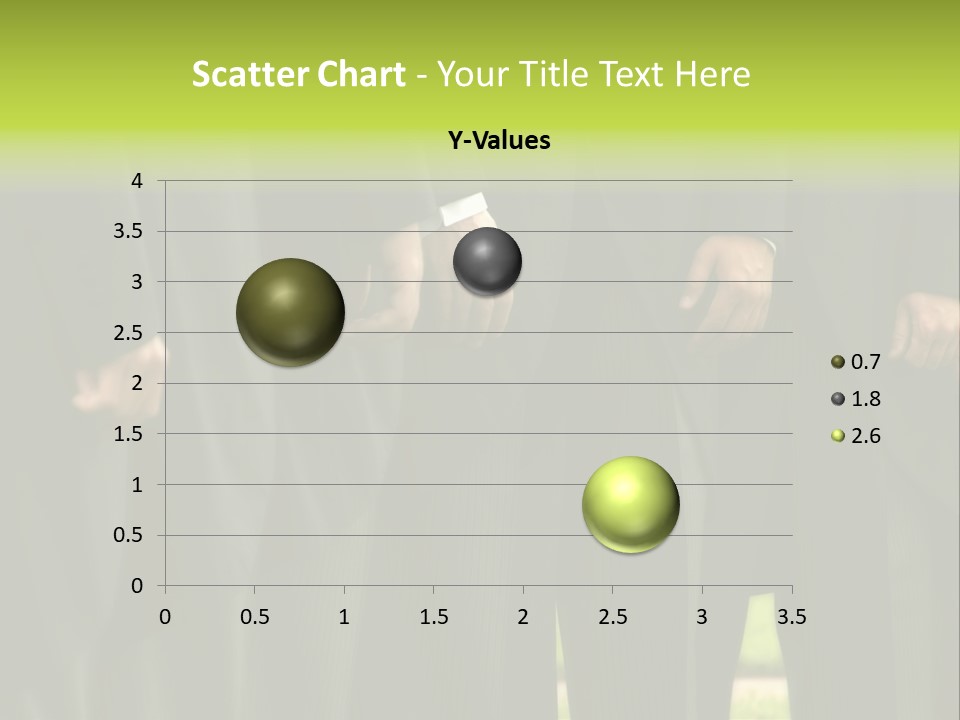 Scatter Chart - Your Title Text Here

Y-Values

4
3.5
3
2.5
2
1.5
1
0.5
0

0 0.5 1 1.5 2 2.5 3 3.5

0.7
1.8
2.6